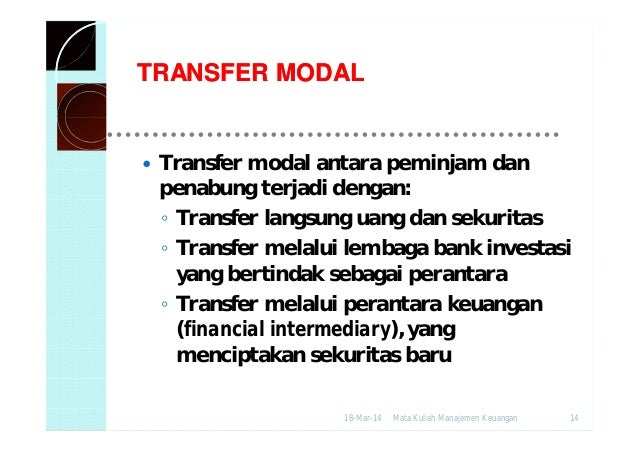 TRANSFER MODAL

• Transfer modal antara peminjam dan penabung terjadi dengan:
◦ Transfer langsung uang dan sekuritas
◦ Transfer melalui lembaga bank investasi yang bertindak sebagai perantara
◦ Transfer melalui perantara keuangan (financial intermediary), yang menciptakan sekuritas baru

18-Mar-14 Mata Kuliah Manajemen Keuangan 14